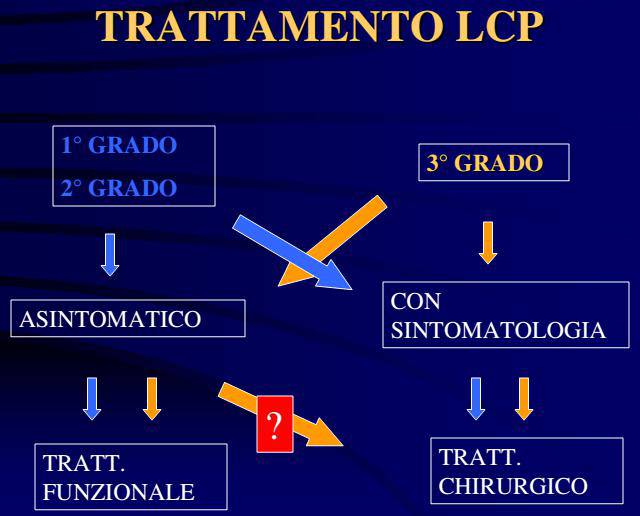 TRATTAMENTO LCP

1° GRADO

2° GRADO

3° GRADO

ASINTOMATICO

CON SINTOMATOLOGIA

?

TRATT. FUNZIONALE

TRATT. CHIRURGICO